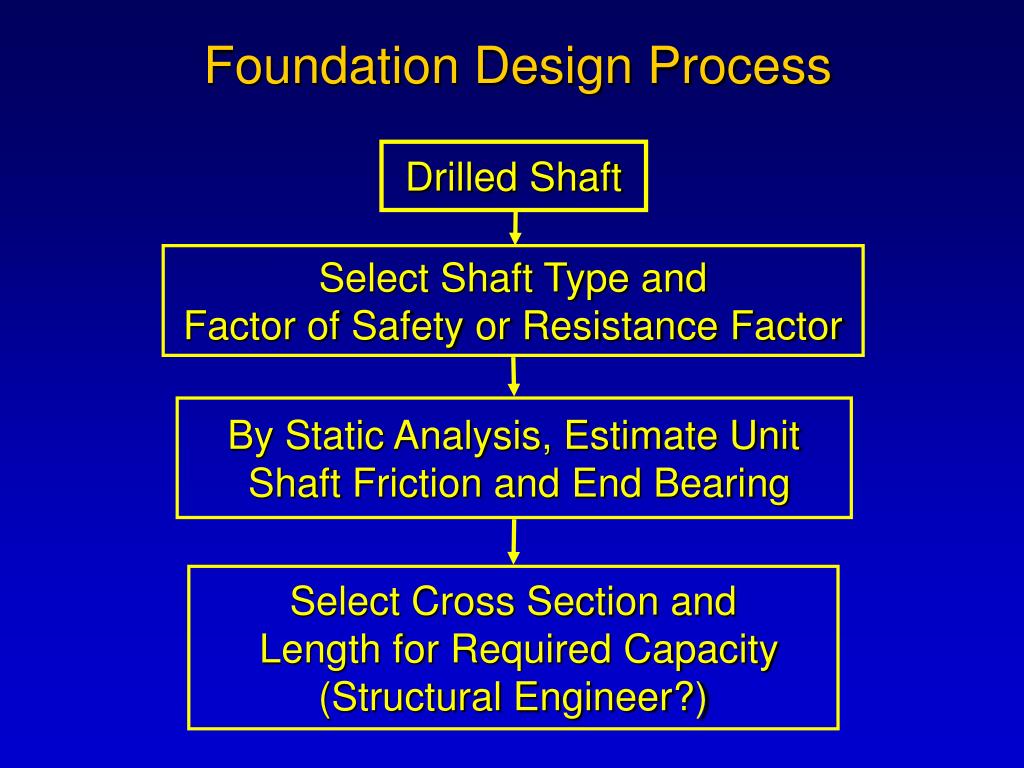 Foundation Design Process

Drilled Shaft

Select Shaft Type and
Factor of Safety or Resistance Factor

By Static Analysis, Estimate Unit
Shaft Friction and End Bearing

Select Cross Section and
Length for Required Capacity
(Structural Engineer?)